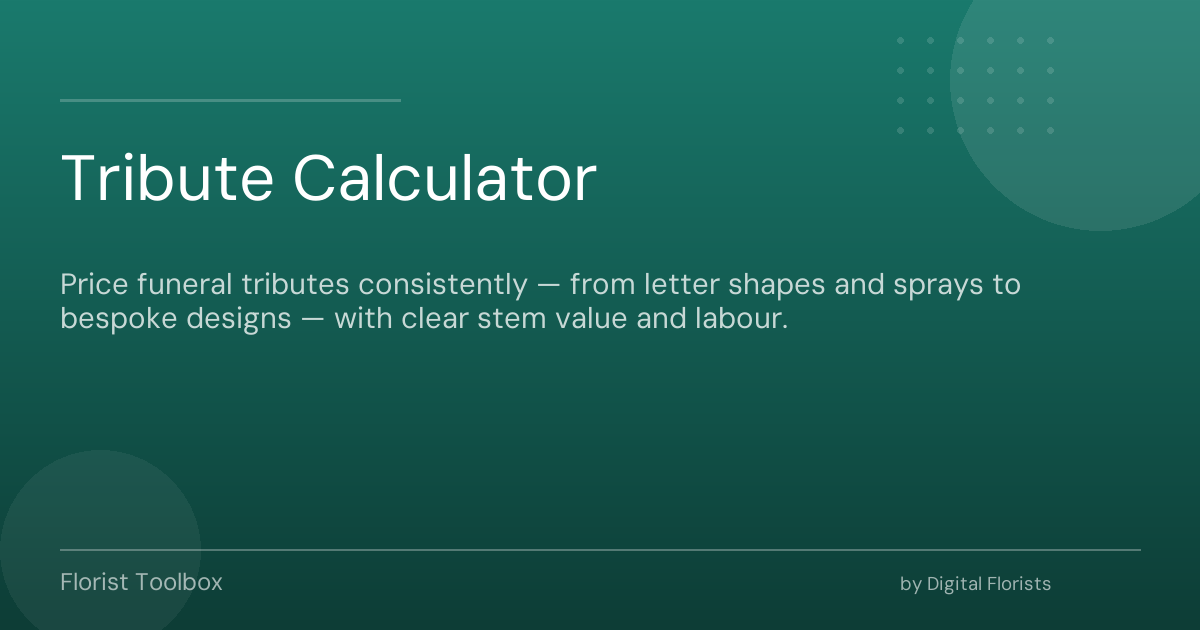 Tribute Calculator

Price funeral tributes consistently — from letter shapes and sprays to bespoke designs — with clear stem value and labour.

Florist Toolbox

by Digital Florists